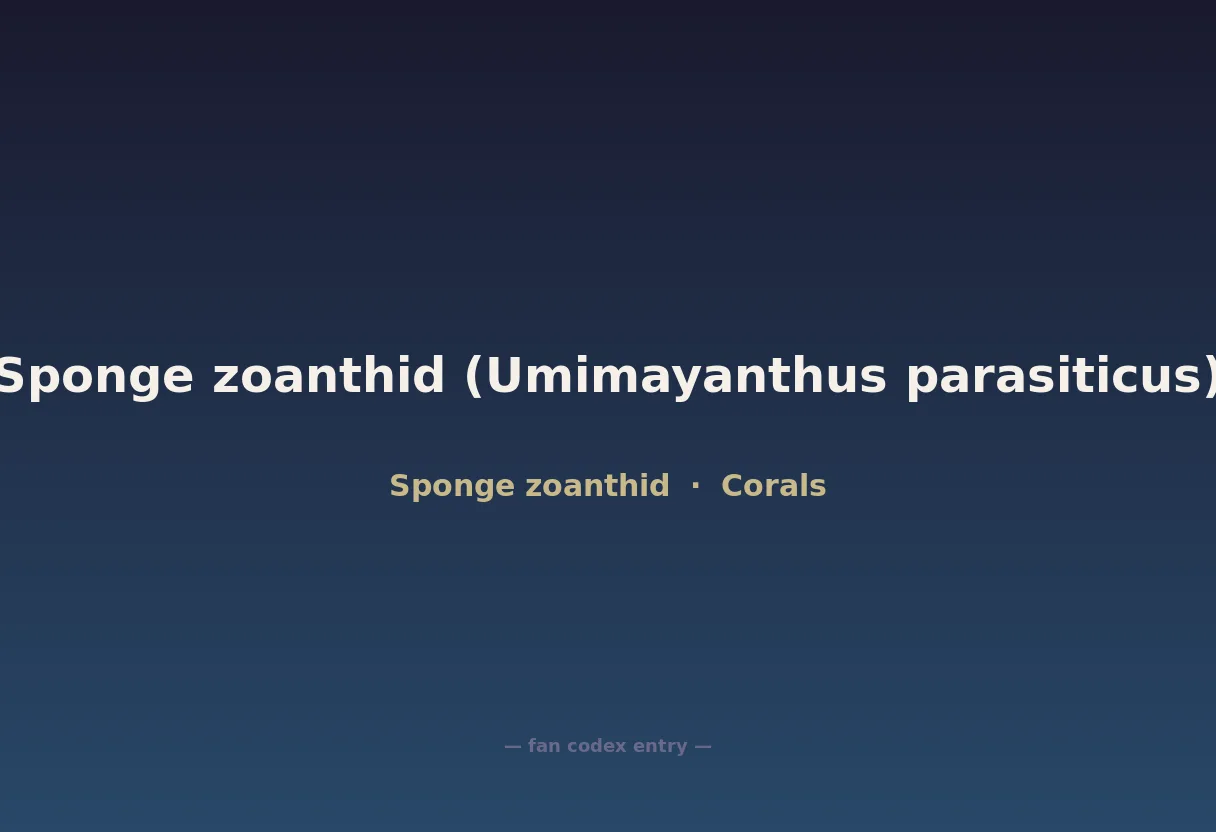 Sponge zoanthid (Umimayanthus parasiticus)

Sponge zoanthid · Corals

— fan codex entry —